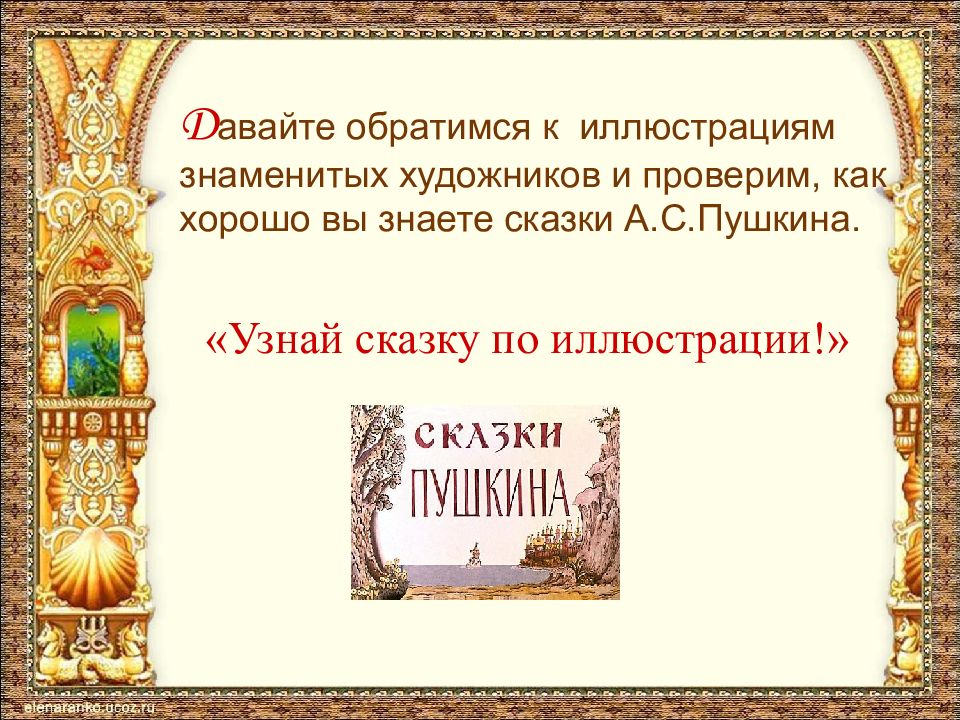 Давайте обратимся к иллюстрациям знаменитых художников и проверим, как хорошо вы знаете сказки А.С.Пушкина.

«Узнай сказку по иллюстрации!»

СКАЗКИ
ПУШКИНА

elenaranko.ucoz.ru